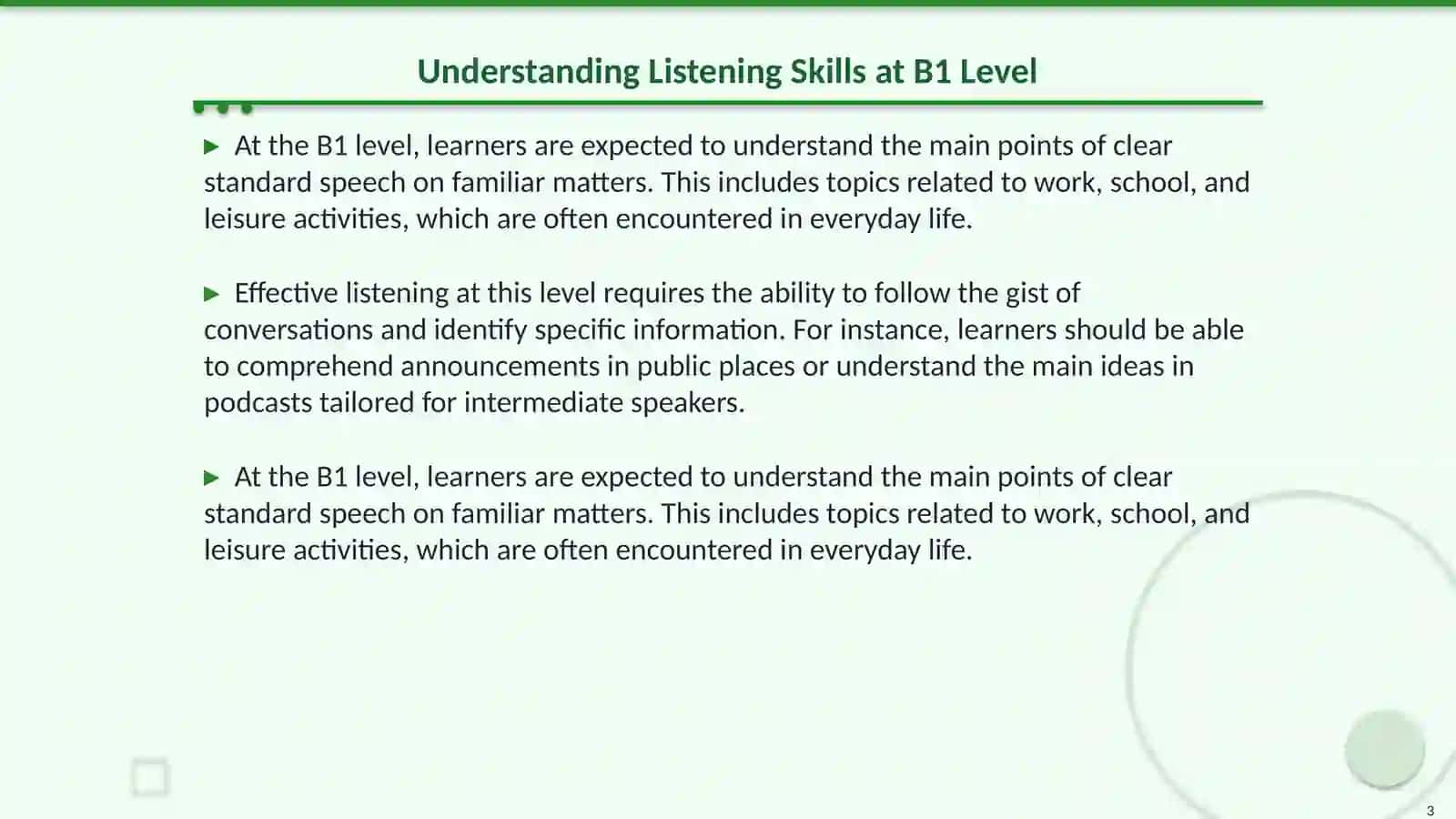 Understanding Listening Skills at B1 Level

▶ At the B1 level, learners are expected to understand the main points of clear standard speech on familiar matters. This includes topics related to work, school, and leisure activities, which are often encountered in everyday life.

▶ Effective listening at this level requires the ability to follow the gist of conversations and identify specific information. For instance, learners should be able to comprehend announcements in public places or understand the main ideas in podcasts tailored for intermediate speakers.

▶ At the B1 level, learners are expected to understand the main points of clear standard speech on familiar matters. This includes topics related to work, school, and leisure activities, which are often encountered in everyday life.

3